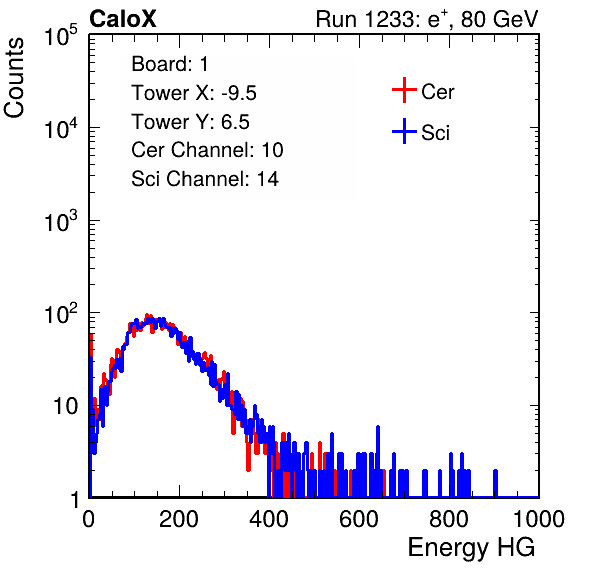 CaloX

Run 1233: $e^{+}$, 80 GeV

Counts

$10^5$

$10^4$

$10^3$

$10^2$

10

1

Board: 1

Tower X: -9.5

Tower Y: 6.5

Cer Channel: 10

Sci Channel: 14

Cer

Sci

0

200

400

600

800

1000

Energy HG